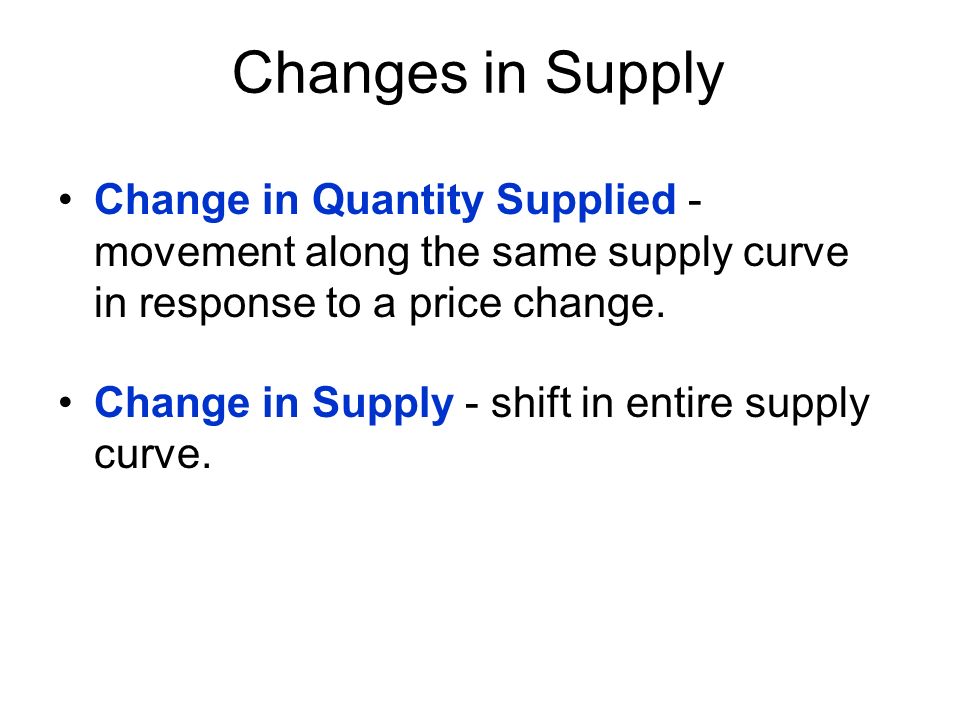 Changes in Supply

• Change in Quantity Supplied - movement along the same supply curve in response to a price change.

• Change in Supply - shift in entire supply curve.